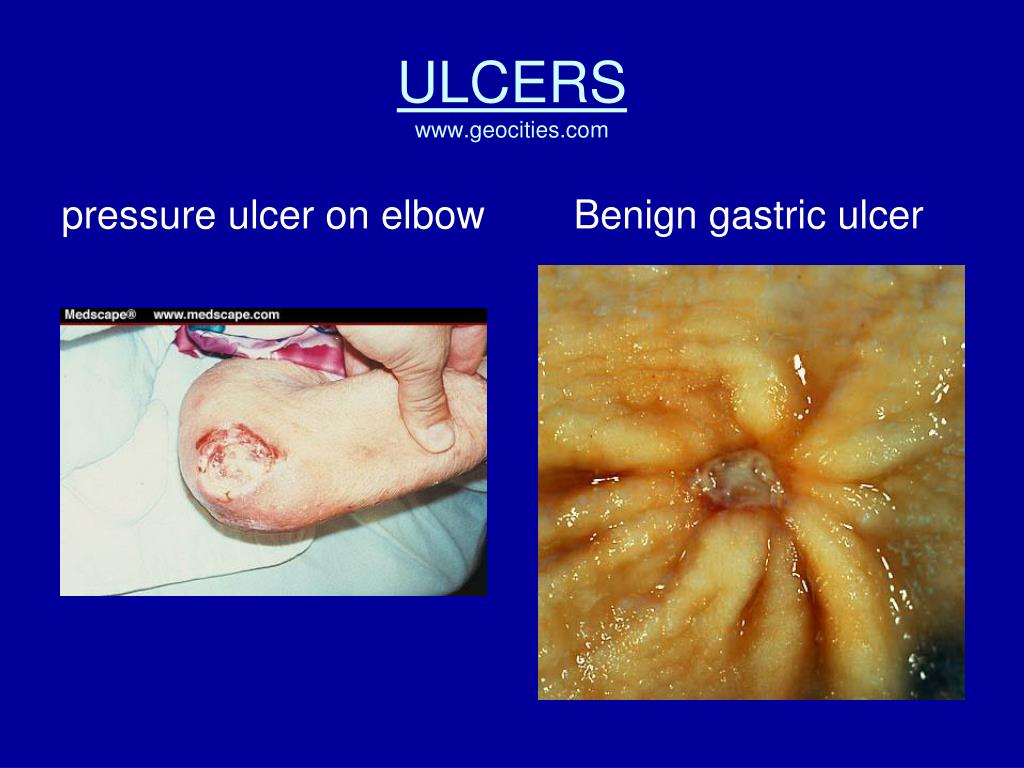 ULCERS
www.geocities.com

pressure ulcer on elbow

Medscape® www.medscape.com

Benign gastric ulcer